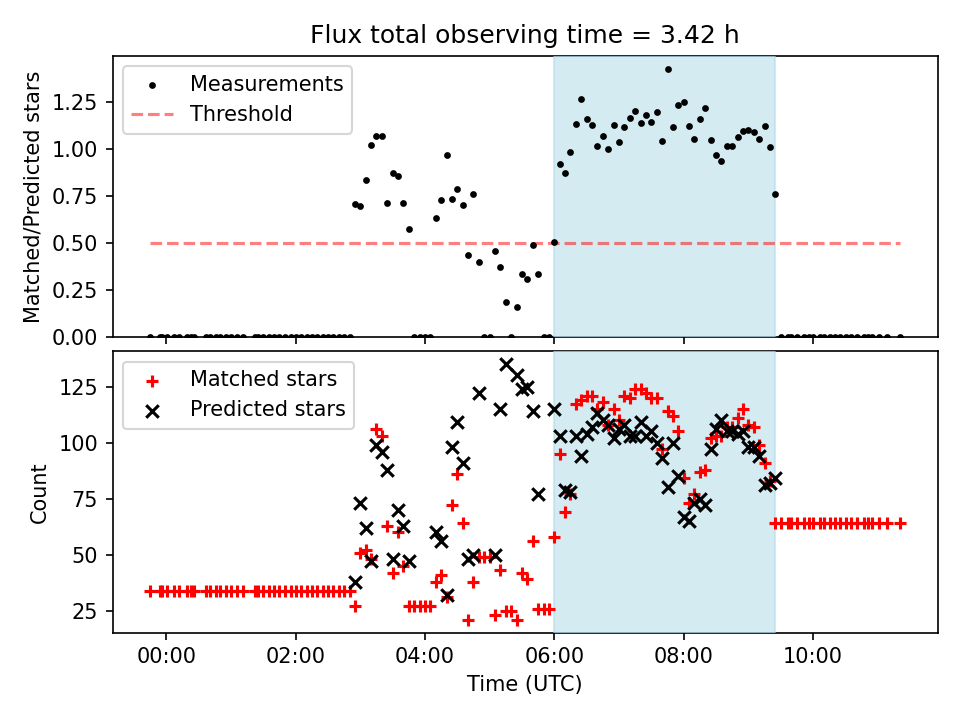 Flux total observing time = 3.42 h

Measurements
Threshold

Matched/Predicted stars

1.25
1.00
0.75
0.50
0.25
0.00

Matched stars
Predicted stars

Count

125
100
75
50
25

00:00
02:00
04:00
06:00
08:00
10:00

Time (UTC)